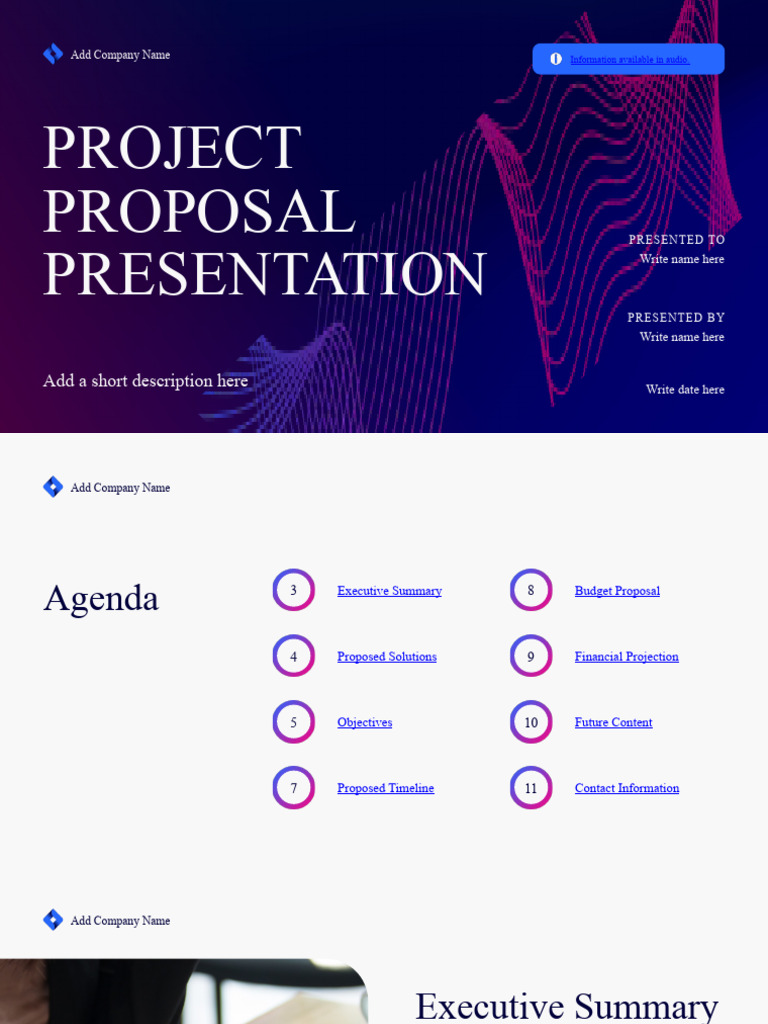 Add Company Name

Information available in audio.

PROJECT PROPOSAL PRESENTATION

PRESENTED TO
Write name here

PRESENTED BY
Write name here

Add a short description here

Write date here

Add Company Name

Agenda

3 Executive Summary

4 Proposed Solutions

5 Objectives

7 Proposed Timeline

8 Budget Proposal

9 Financial Projection

10 Future Content

11 Contact Information

Add Company Name

Executive Summary